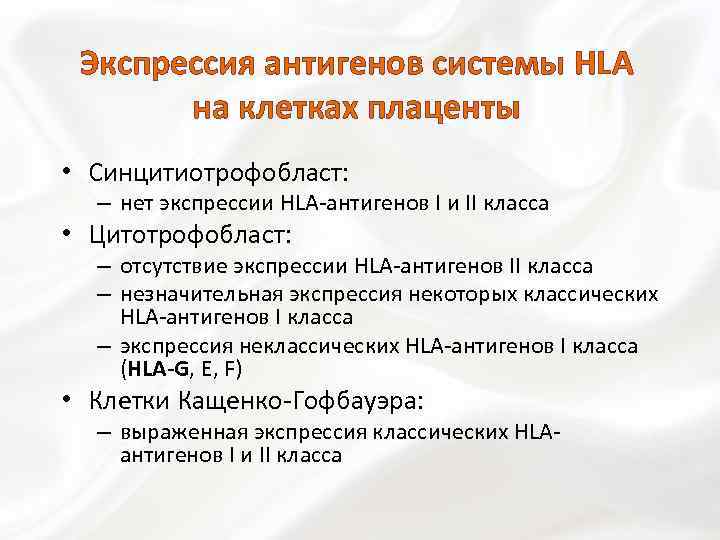 Экспрессия антигенов системы HLA на клетках плаценты

• Синцитиотрофобласт:
– нет экспрессии HLA-антигенов I и II класса
• Цитотрофобласт:
– отсутствие экспрессии HLA-антигенов II класса
– незначительная экспрессия некоторых классических HLA-антигенов I класса
– экспрессия неклассических HLA-антигенов I класса (HLA-G, E, F)
• Клетки Кащенко-Гофбауэра:
– выраженная экспрессия классических HLA-антигенов I и II класса